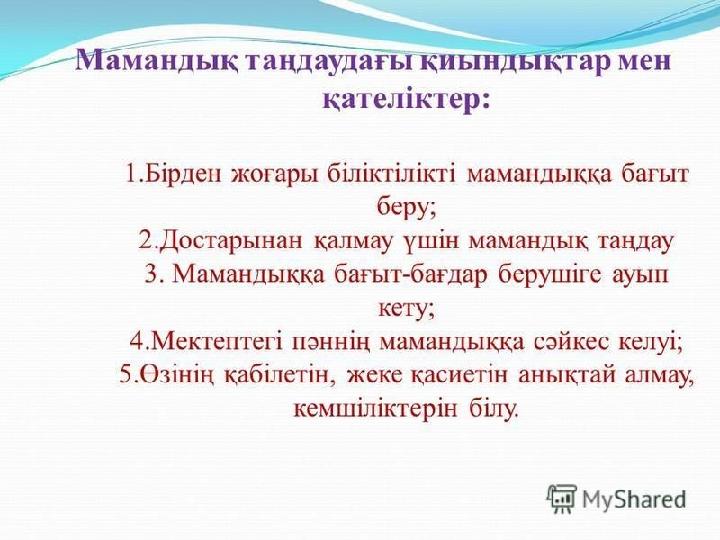 Мамандық таңдаудағы қиындықтар мен қателіктер:

1.Бірден жоғары біліктілікті мамандыққа бағыт беру;
2.Достарынан қалмау үшін мамандық таңдау
3. Мамандыққа бағыт-бағдар берушіге ауып кету;
4.Мектептегі пәннің мамандыққа сәйкес келуі;
5.Өзінің қабілетін, жеке қасиетін анықтай алмау, кемшіліктерін білу.

MyShared